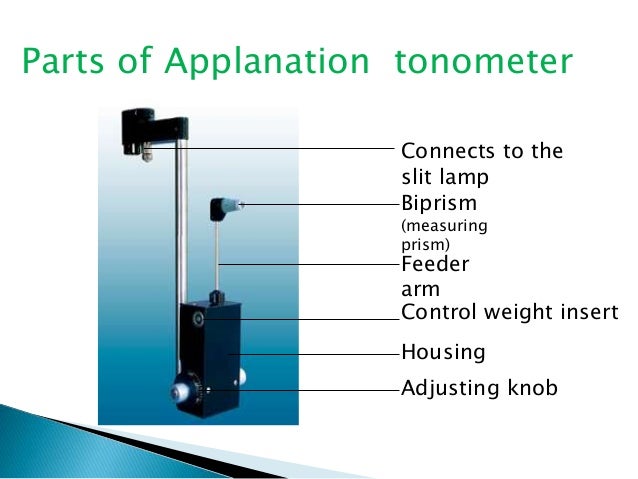 Parts of Applanation tonometer

Connects to the slit lamp

Biprism (measuring prism)

Feeder arm

Control weight insert

Housing

Adjusting knob